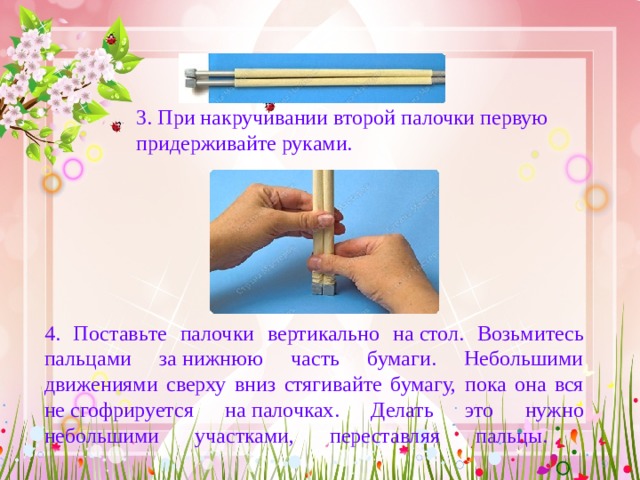 3. При накручивании второй палочки первую придерживайте руками.

4. Поставьте палочки вертикально на стол. Возьмитесь пальцами за нижнюю часть бумаги. Небольшими движениями сверху вниз стягивайте бумагу, пока она вся не сгофрируется на палочках. Делать это нужно небольшими участками, переставляя пальцы.